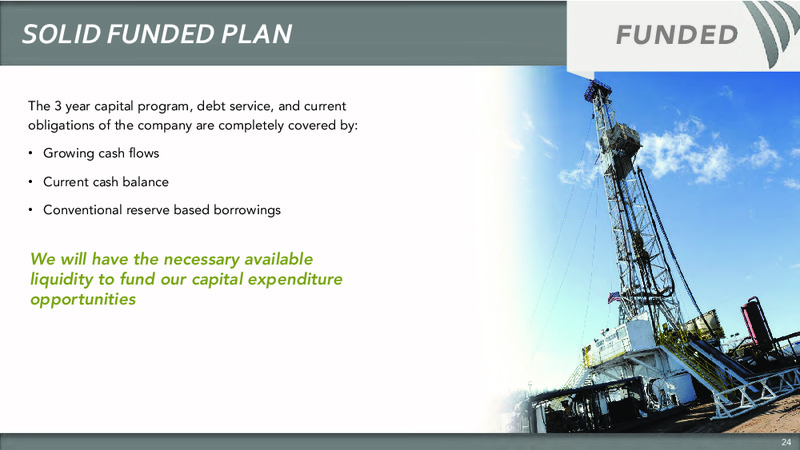 SOLID FUNDED PLAN

FUNDED

The 3 year capital program, debt service, and current obligations of the company are completely covered by:

• Growing cash flows

• Current cash balance

• Conventional reserve based borrowings

We will have the necessary available liquidity to fund our capital expenditure opportunities

24